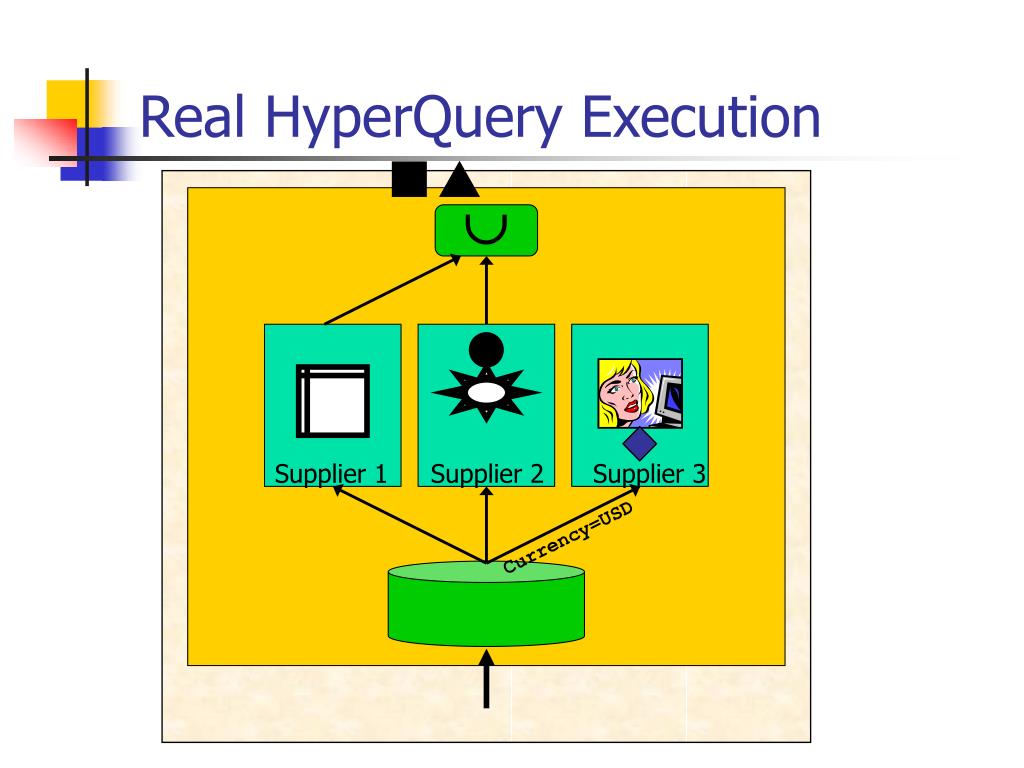 Real HyperQuery Execution

$\cup$

Supplier 1

Supplier 2

Supplier 3

Currency=USD